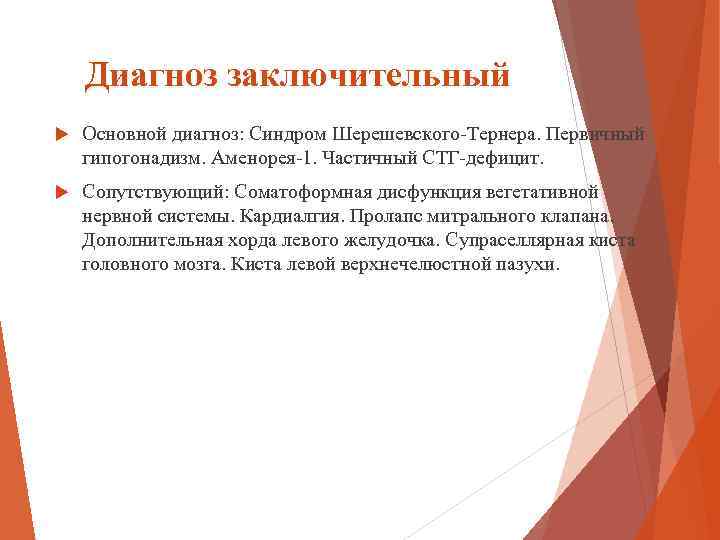 Диагноз заключительный

Основной диагноз: Синдром Шерешевского-Тернера. Первичный гипогонадизм. Аменорея-1. Частичный СТГ-дефицит.

Сопутствующий: Соматоформная дисфункция вегетативной нервной системы. Кардиалгия. Пролапс митрального клапана. Дополнительная хорда левого желудочка. Супраселлярная киста головного мозга. Киста левой верхнечелюстной пазухи.